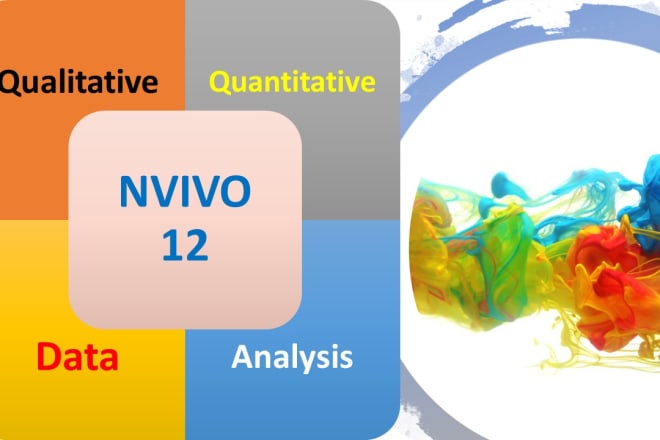 Qualitative
Quantitative
NVIVO
12
Data
Analysis